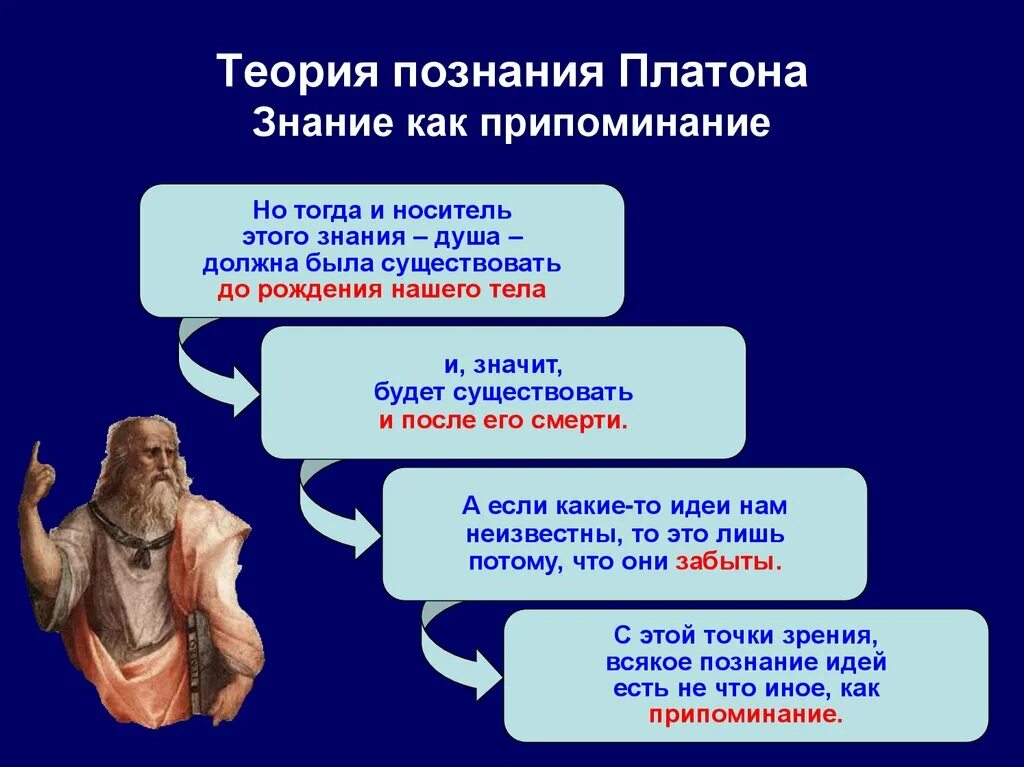 Теория познания Платона
Знание как припоминание

Но тогда и носитель этого знания – душа – должна была существовать до рождения нашего тела

и, значит, будет существовать и после его смерти.

А если какие-то идеи нам неизвестны, то это лишь потому, что они забыты.

С этой точки зрения, всякое познание идей есть не что иное, как припоминание.